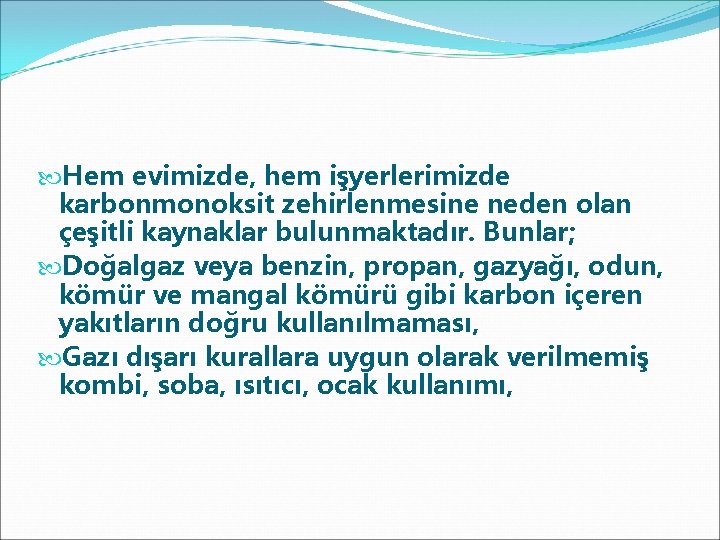 Hem evimizde, hem işyerlerimizde karbonmonoksit zehirlenmesine neden olan çeşitli kaynaklar bulunmaktadır. Bunlar;

Doğalgaz veya benzin, propan, gazyağı, odun, kömür ve mangal kömürü gibi karbon içeren yakıtların doğru kullanılmaması,

Gazı dışarı kurallara uygun olarak verilmemiş kombi, soba, ısıtıcı, ocak kullanımı,